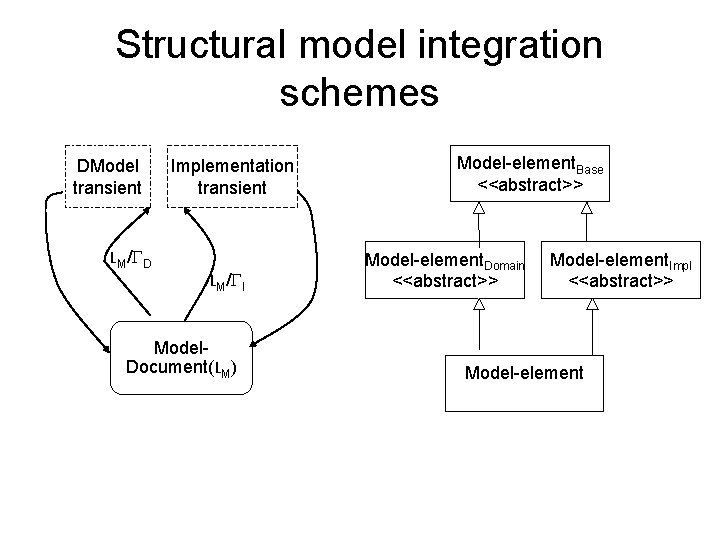 Structural model integration schemes

DModel transient

Implementation transient

$L_M/\Gamma_D$

$L_M/\Gamma_I$

Model-Document($L_M$)

Model-element$_{Base}$
<<abstract>>

Model-element$_{Domain}$
<<abstract>>

Model-element$_{Impl}$
<<abstract>>

Model-element